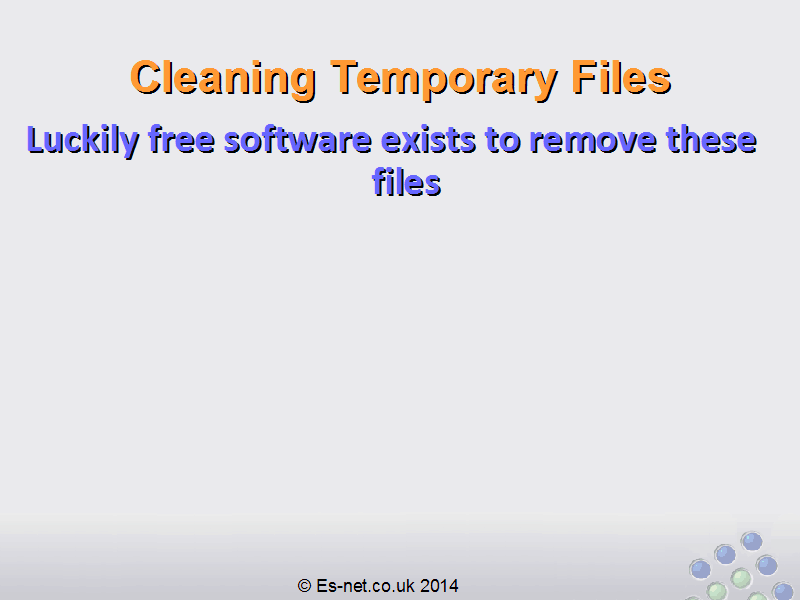 Cleaning Temporary Files

Luckily free software exists to remove these files

© Es-net.co.uk 2014